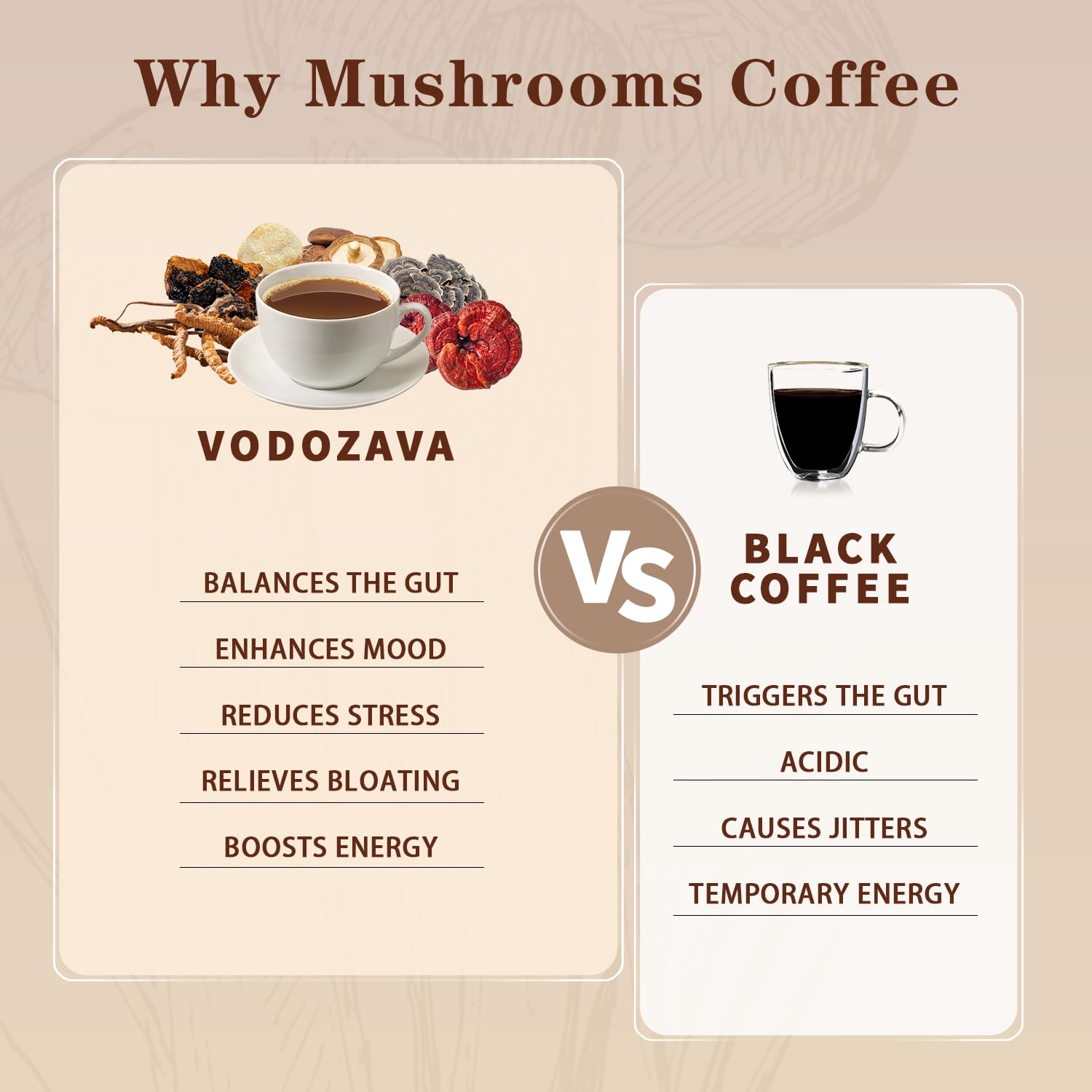 Why Mushrooms Coffee

VODOZAVA

BALANCES THE GUT

ENHANCES MOOD

REDUCES STRESS

RELIEVES BLOATING

BOOSTS ENERGY

VS

BLACK COFFEE

TRIGGERS THE GUT

ACIDIC

CAUSES JITTERS

TEMPORARY ENERGY